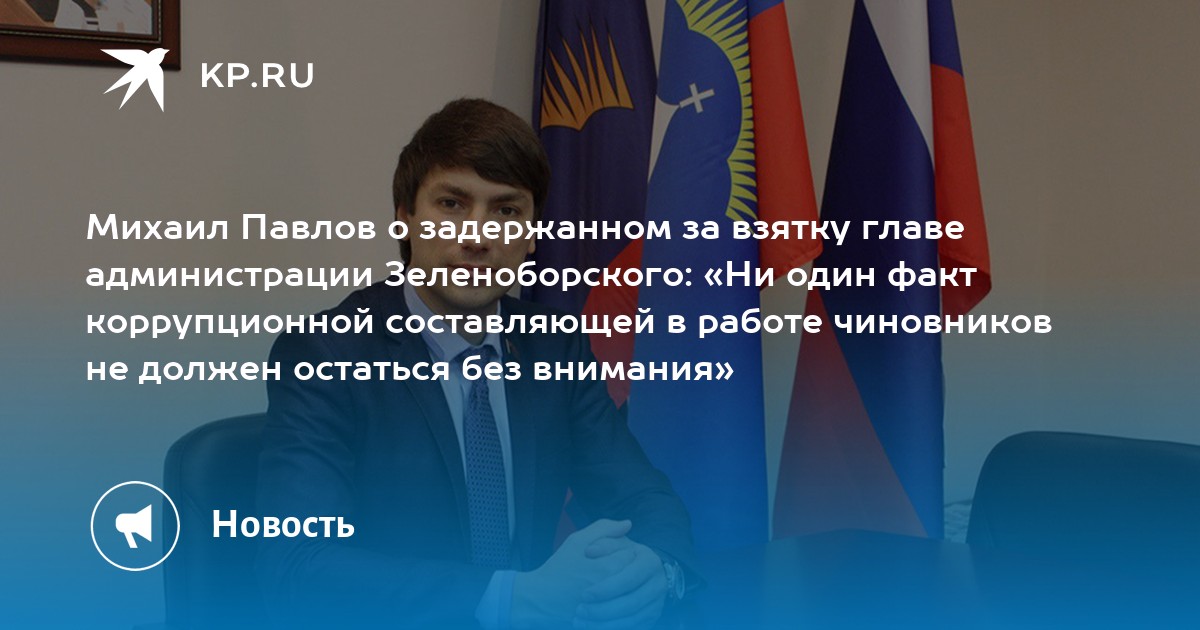 KP.RU

Михаил Павлов о задержанном за взятку главе администрации Зеленоборского: «Ни один факт коррупционной составляющей в работе чиновников не должен остаться без внимания»

Новость